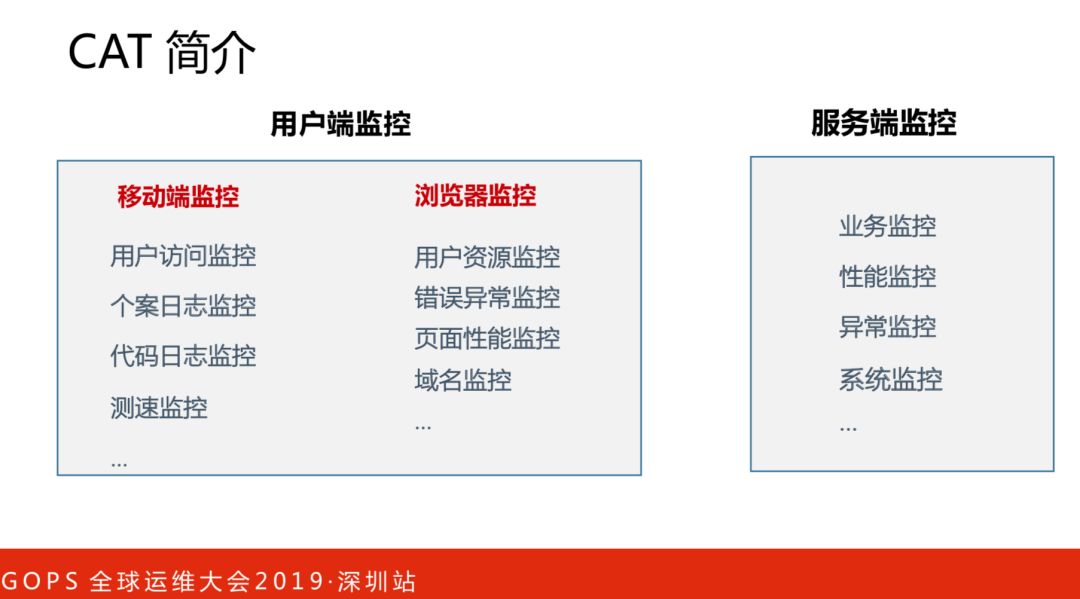 CAT 简介

用户端监控

移动端监控

用户访问监控
个案日志监控
代码日志监控
测速监控
...

浏览器监控

用户资源监控
错误异常监控
页面性能监控
域名监控
...

服务端监控

业务监控
性能监控
异常监控
系统监控
...

GOPS 全球运维大会2019·深圳站